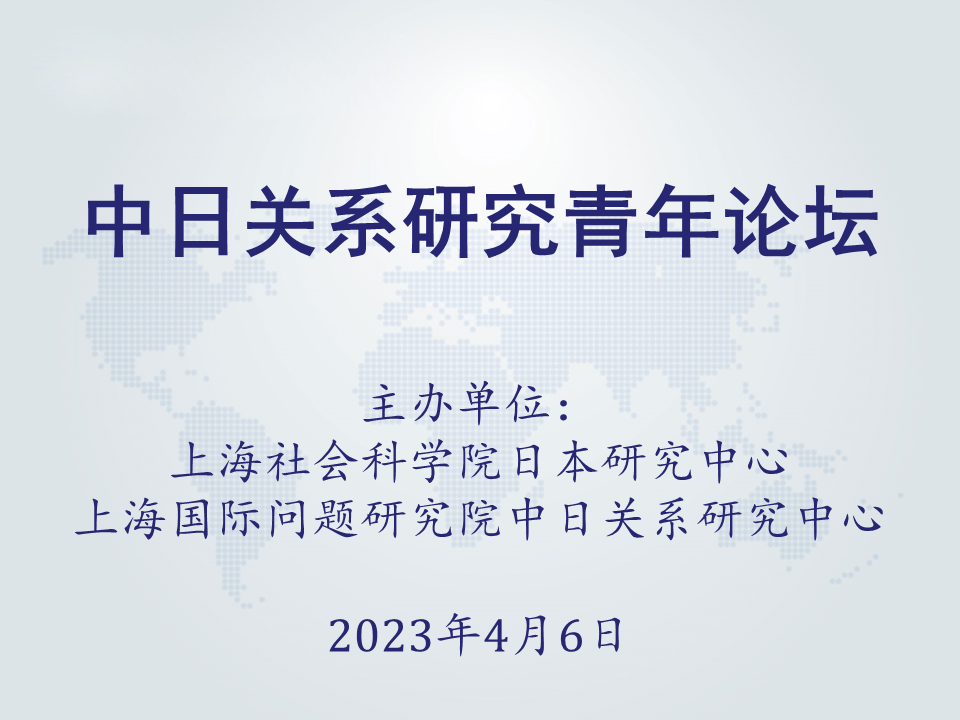 中日关系研究青年论坛

主办单位：
上海社会科学院日本研究中心
上海国际问题研究院中日关系研究中心

2023年4月6日